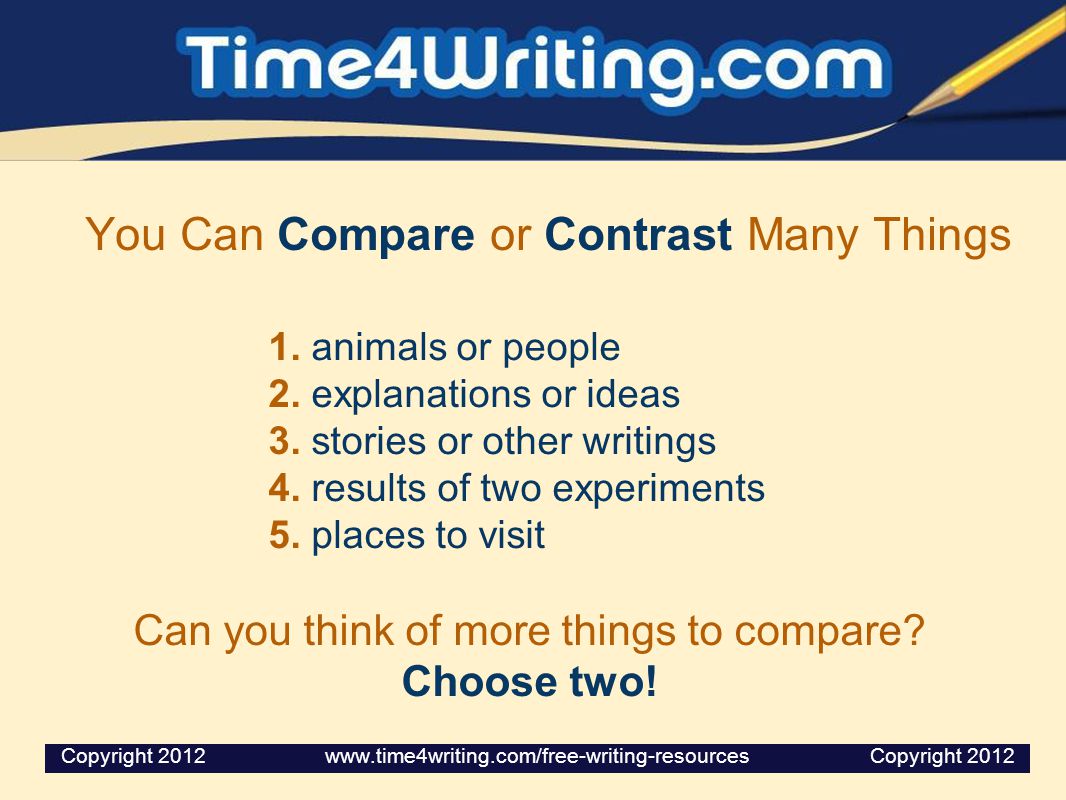 Time4Writing.com

You Can Compare or Contrast Many Things

1. animals or people
2. explanations or ideas
3. stories or other writings
4. results of two experiments
5. places to visit

Can you think of more things to compare?
Choose two!

Copyright 2012 www.time4writing.com/free-writing-resources Copyright 2012